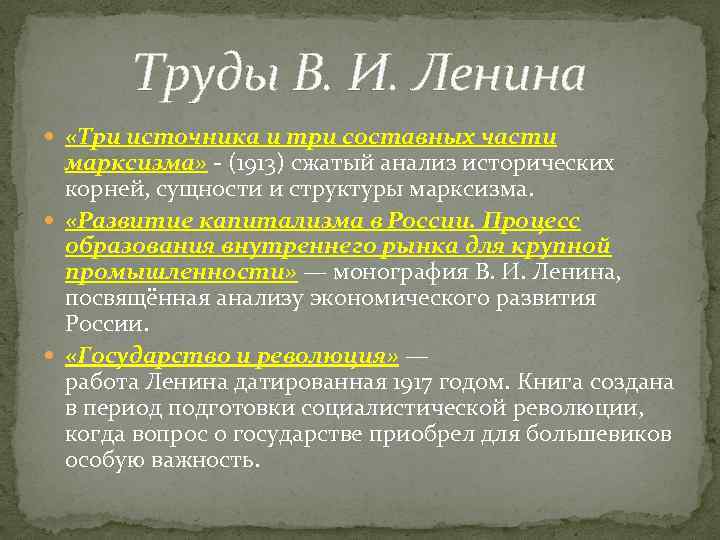 Труды В. И. Ленина

«Три источника и три составных части марксизма» - (1913) сжатый анализ исторических корней, сущности и структуры марксизма.

«Развитие капитализма в России. Процесс образования внутреннего рынка для крупной промышленности» — монография В. И. Ленина, посвящённая анализу экономического развития России.

«Государство и революция» — работа Ленина датированная 1917 годом. Книга создана в период подготовки социалистической революции, когда вопрос о государстве приобрел для большевиков особую важность.